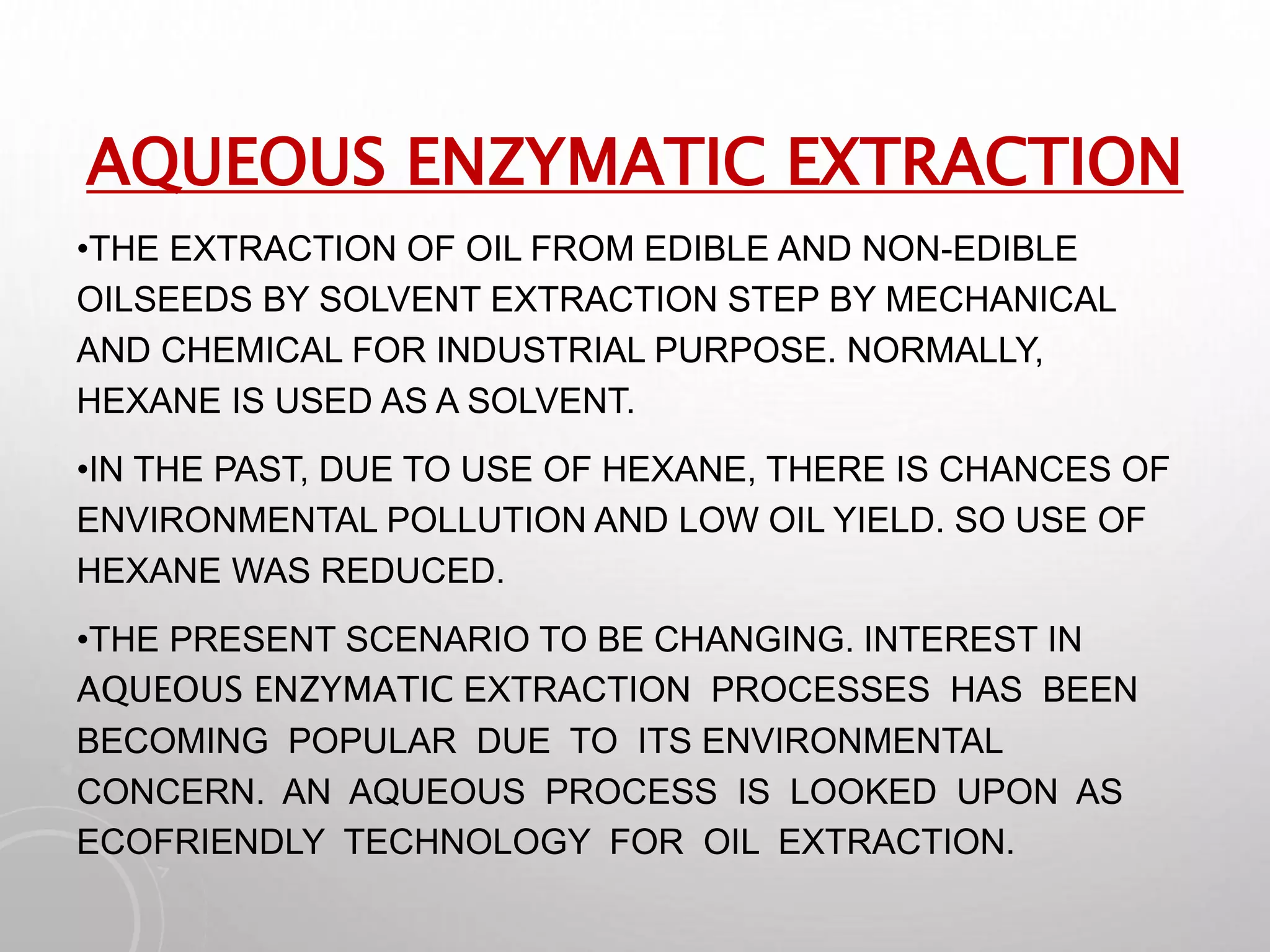 AQUEOUS ENZYMATIC EXTRACTION

•THE EXTRACTION OF OIL FROM EDIBLE AND NON-EDIBLE OILSEEDS BY SOLVENT EXTRACTION STEP BY MECHANICAL AND CHEMICAL FOR INDUSTRIAL PURPOSE. NORMALLY, HEXANE IS USED AS A SOLVENT.

•IN THE PAST, DUE TO USE OF HEXANE, THERE IS CHANCES OF ENVIRONMENTAL POLLUTION AND LOW OIL YIELD. SO USE OF HEXANE WAS REDUCED.

•THE PRESENT SCENARIO TO BE CHANGING. INTEREST IN AQUEOUS ENZYMATIC EXTRACTION PROCESSES HAS BEEN BECOMING POPULAR DUE TO ITS ENVIRONMENTAL CONCERN. AN AQUEOUS PROCESS IS LOOKED UPON AS ECOFRIENDLY TECHNOLOGY FOR OIL EXTRACTION.